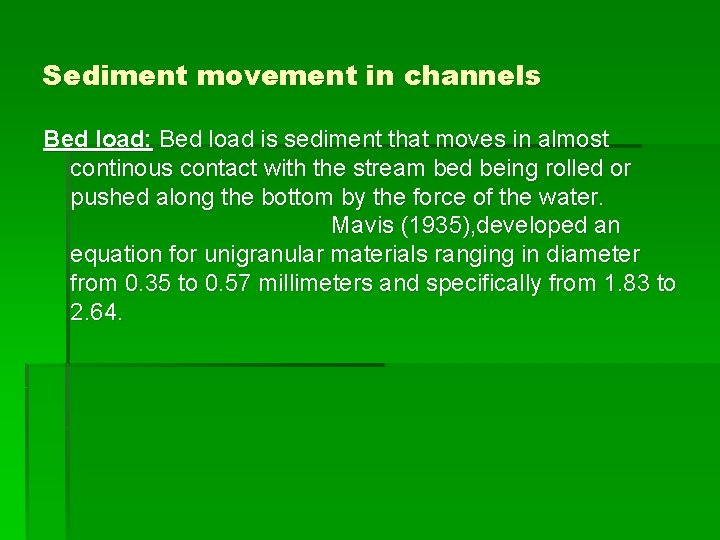 Sediment movement in channels

Bed load: Bed load is sediment that moves in almost continous contact with the stream bed being rolled or pushed along the bottom by the force of the water. Mavis (1935),developed an equation for unigranular materials ranging in diameter from 0.35 to 0.57 millimeters and specifically from 1.83 to 2.64.